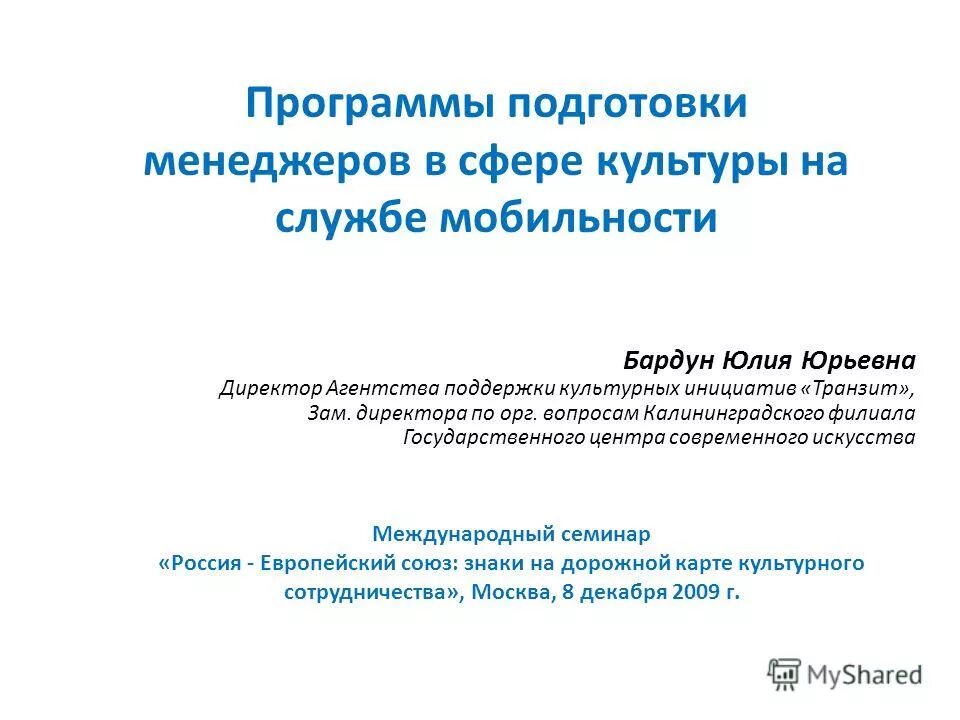 Программы подготовки менеджеров в сфере культуры на службе мобильности

Бардун Юлия Юрьевна
Директор Агентства поддержки культурных инициатив «Транзит»,
Зам. директора по орг. вопросам Калининградского филиала
Государственного центра современного искусства

Международный семинар
«Россия - Европейский союз: знаки на дорожной карте культурного сотрудничества», Москва, 8 декабря 2009 г.

MyShared